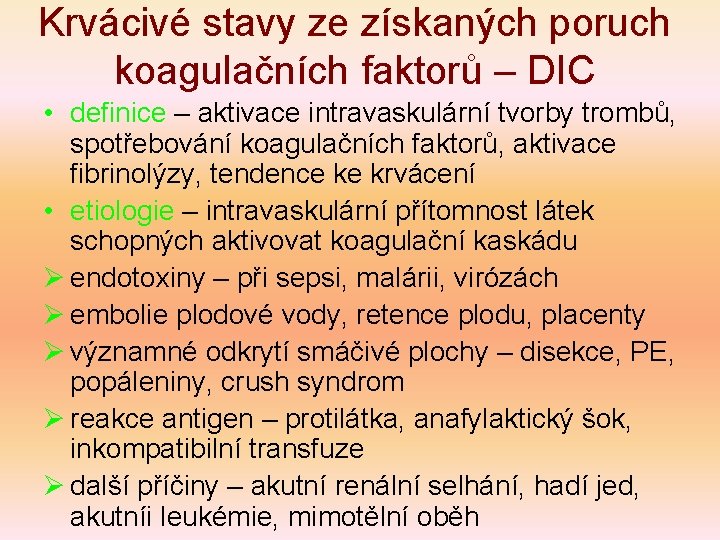 Krvácivé stavy ze získaných poruch koagulačních faktorů – DIC

• definice – aktivace intravaskulární tvorby trombů, spotřebování koagulačních faktorů, aktivace fibrinolýzy, tendence ke krvácení
• etiologie – intravaskulární přítomnost látek schopných aktivovat koagulační kaskádu
➢ endotoxiny – při sepsi, malárii, virózách
➢ embolie plodové vody, retence plodu, placenty
➢ významné odkrytí smáčivé plochy – disekce, PE, popáleniny, crush syndrom
➢ reakce antigen – protilátka, anafylaktický šok, inkompatibilní transfuze
➢ další příčiny – akutní renální selhání, hadí jed, akutníi leukémie, mimotělní oběh